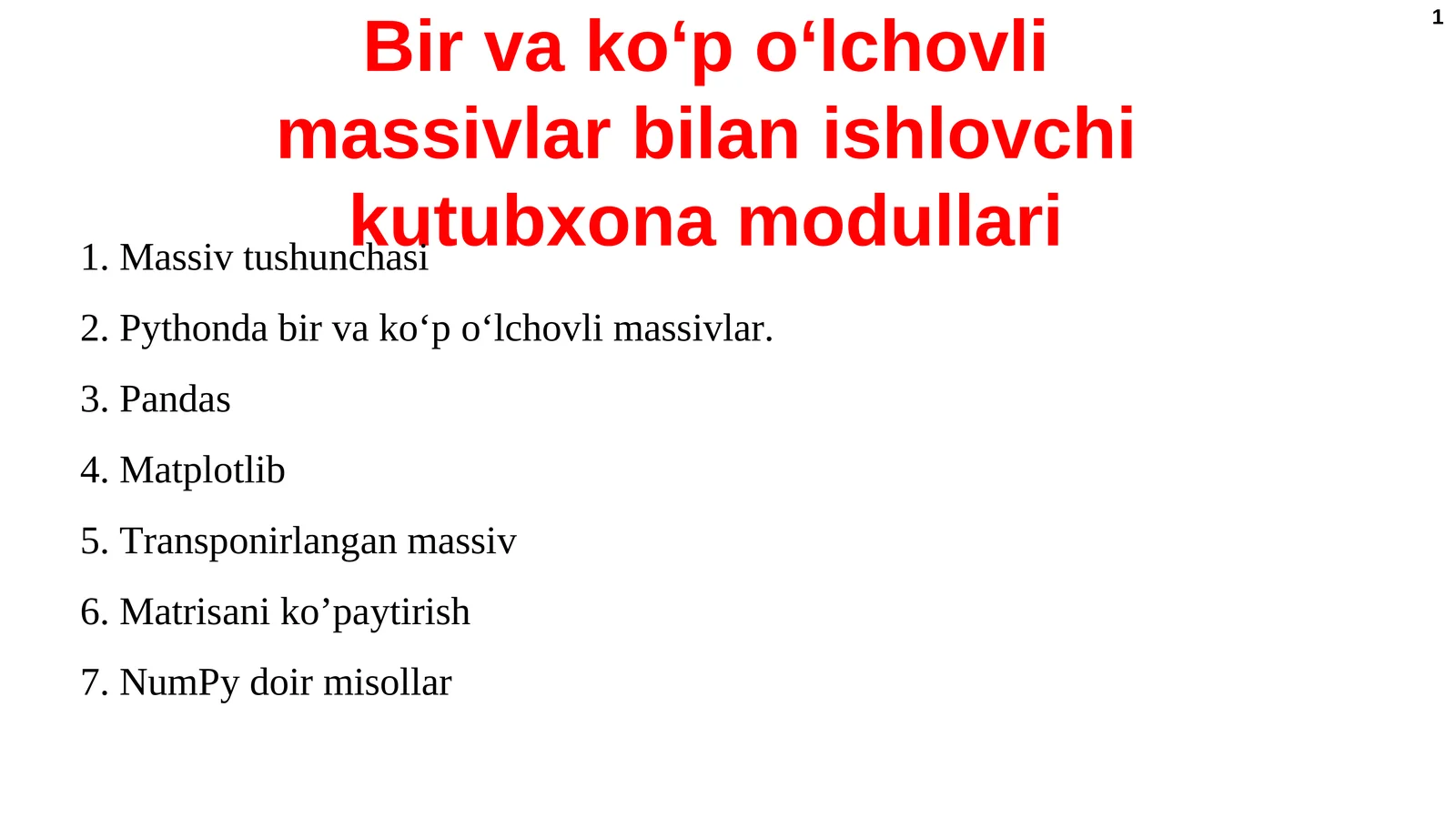 1

Bir va ko‘p o‘lchovli massivlar bilan ishlovchi kutubxona modullari

1. Massiv tushunchasi

2. Pythonda bir va ko‘p o‘lchovli massivlar.

3. Pandas

4. Matplotlib

5. Transponirlangan massiv

6. Matrisani ko’paytirish

7. NumPy doir misollar